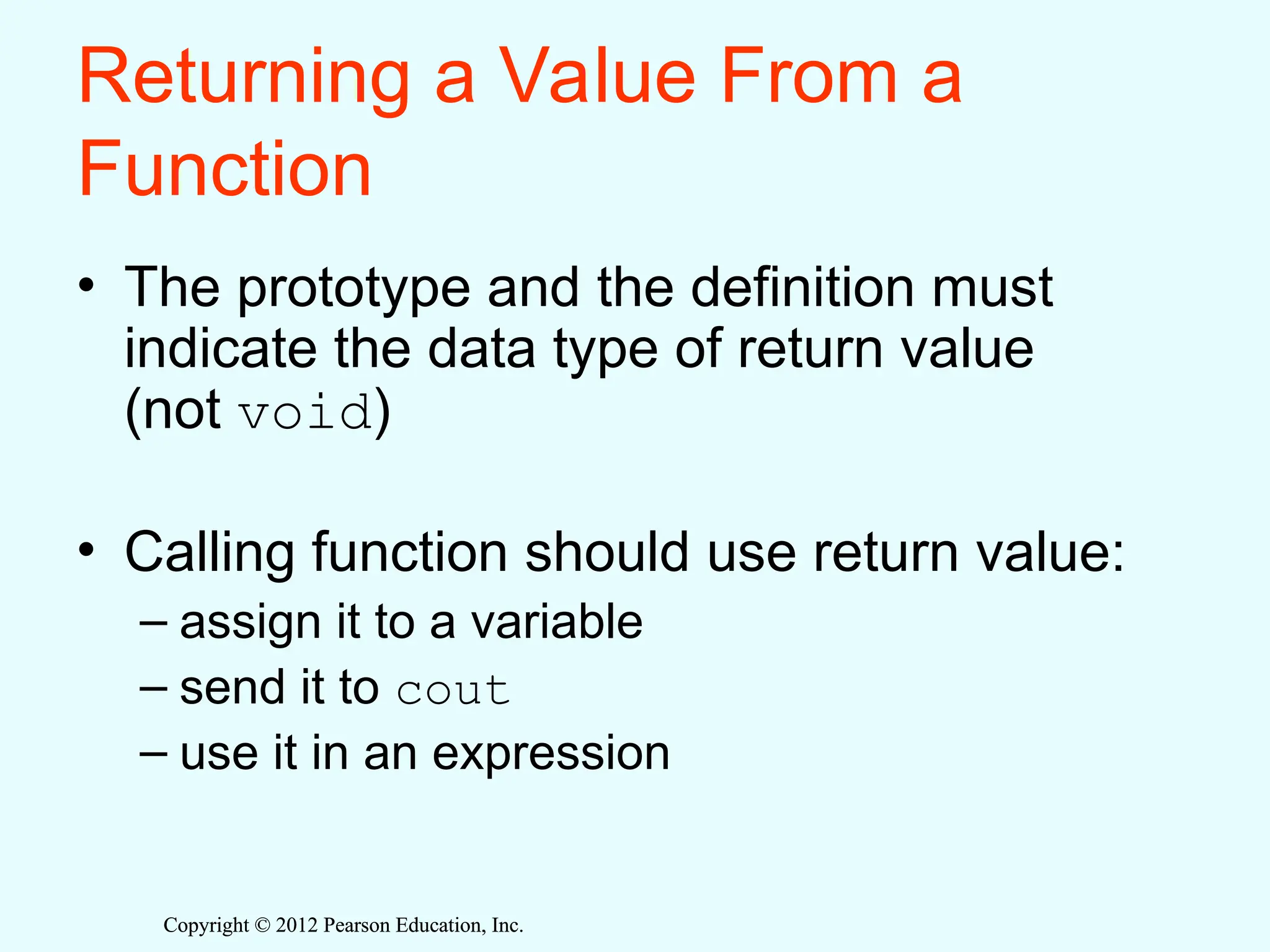 Returning a Value From a Function

• The prototype and the definition must indicate the data type of return value (not void)

• Calling function should use return value:
– assign it to a variable
– send it to cout
– use it in an expression

Copyright © 2012 Pearson Education, Inc.